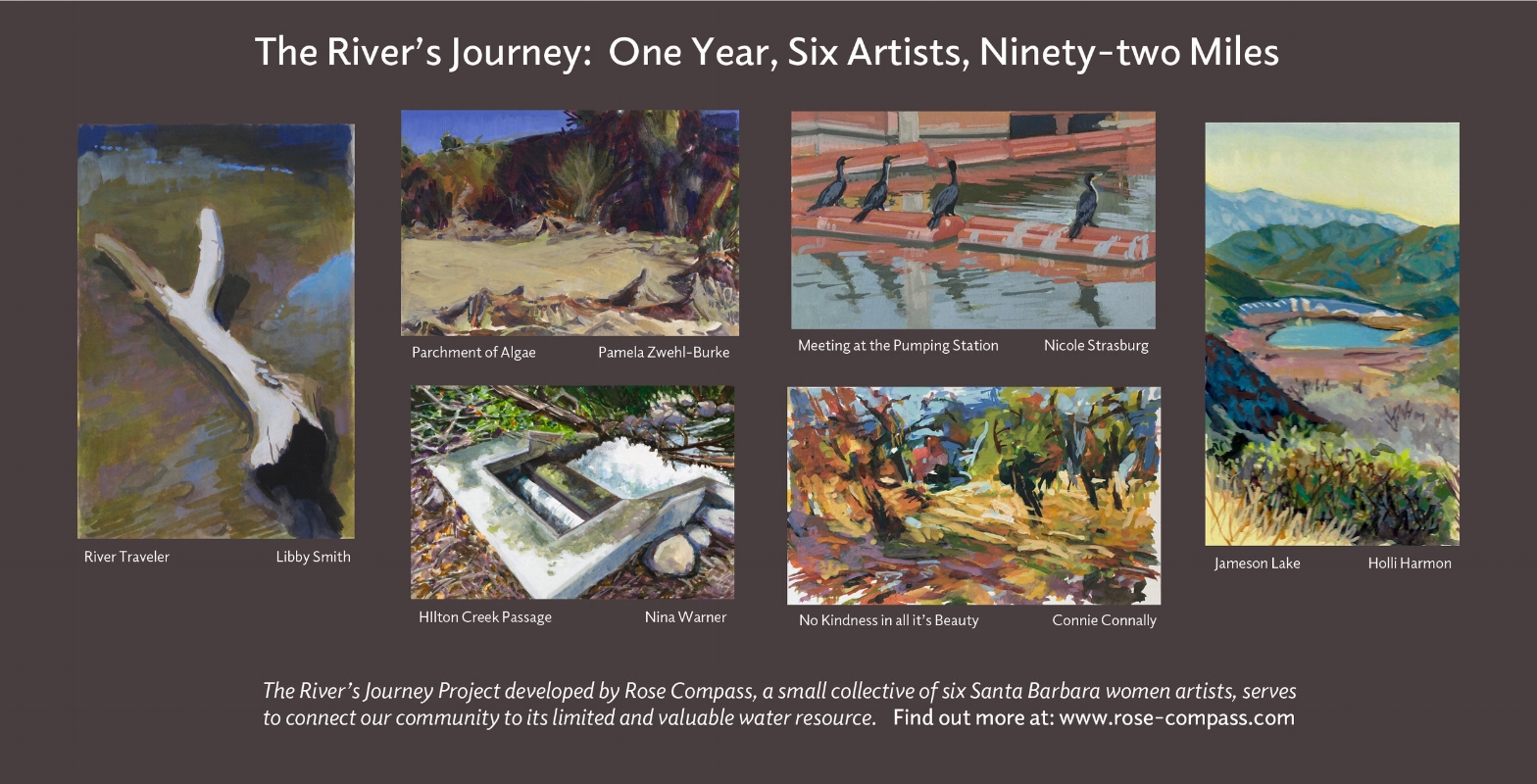 The River's Journey: One Year, Six Artists, Ninety-two Miles

River Traveler Libby Smith

Parchment of Algae Pamela Zwehl-Burke

HIlton Creek Passage Nina Warner

Meeting at the Pumping Station Nicole Strasburg

No Kindness in all it's Beauty Connie Connally

Jameson Lake Holli Harmon

The River's Journey Project developed by Rose Compass, a small collective of six Santa Barbara women artists, serves to connect our community to its limited and valuable water resource. Find out more at: www.rose-compass.com